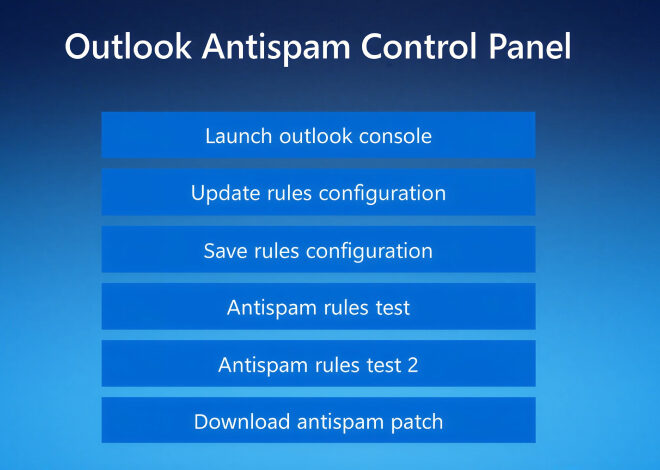 Outlook Antispam Control Panel

Launch outlook console

Update rules configuration

Save rules configuration

Antispam rules test

Antispam rules test 2

Download antispam patch